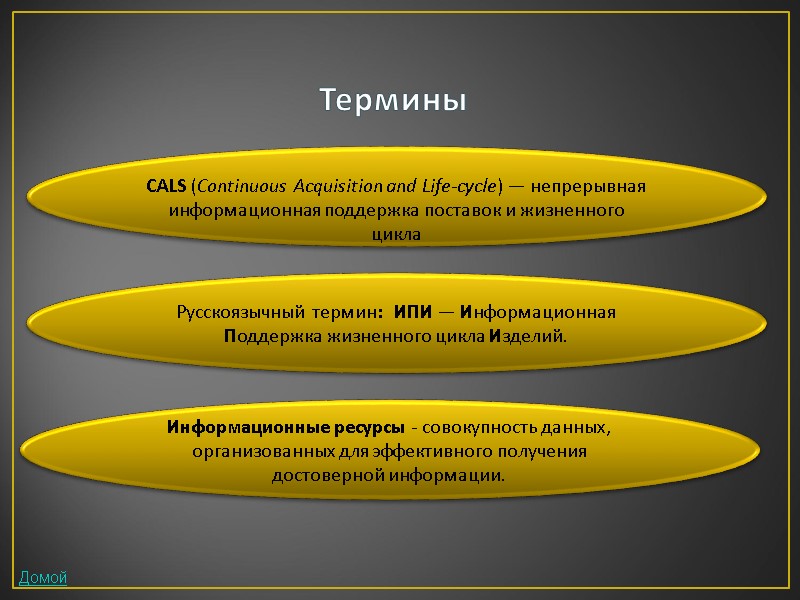 Термины

CALS (Continuous Acquisition and Life-cycle) — непрерывная информационная поддержка поставок и жизненного цикла

Русскоязычный термин: ИПИ — Информационная Поддержка жизненного цикла Изделий.

Информационные ресурсы - совокупность данных, организованных для эффективного получения достоверной информации.

Домой